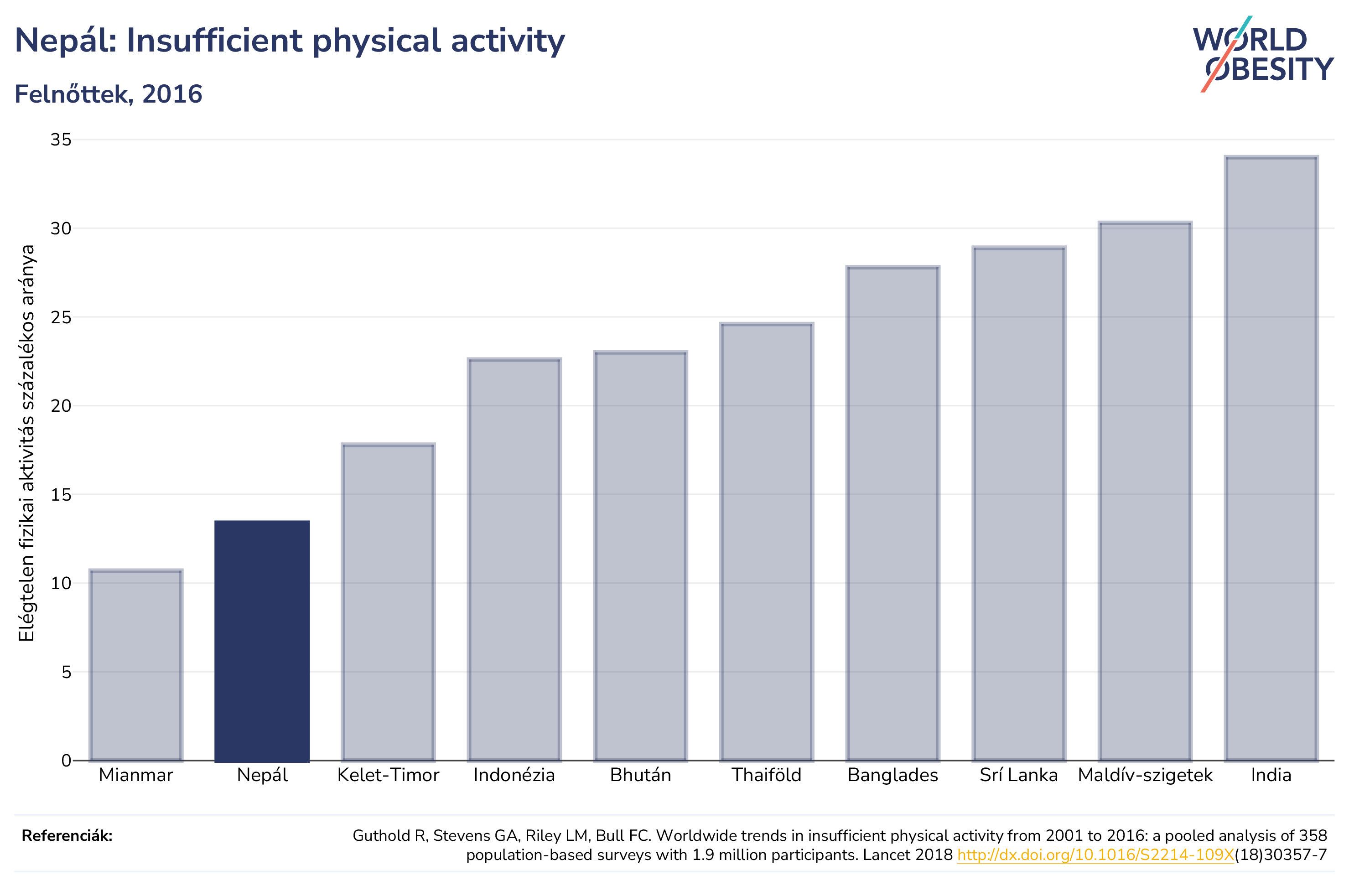 Nepál: Insufficient physical activity

Felnőttek, 2016

WORLD OBESITY

Elégtelen fizikai aktivitás százalékos aránya

35
30
25
20
15
10
5
0

Mianmar
Nepál
Kelet-Timor
Indonézia
Bhután
Thaiföld
Banglades
Srí Lanka
Maldív-szigetek
India

Referenciák:

Guthold R, Stevens GA, Riley LM, Bull FC. Worldwide trends in insufficient physical activity from 2001 to 2016: a pooled analysis of 358 population-based surveys with 1.9 million participants. Lancet 2018 http://dx.doi.org/10.1016/S2214-109X(18)30357-7